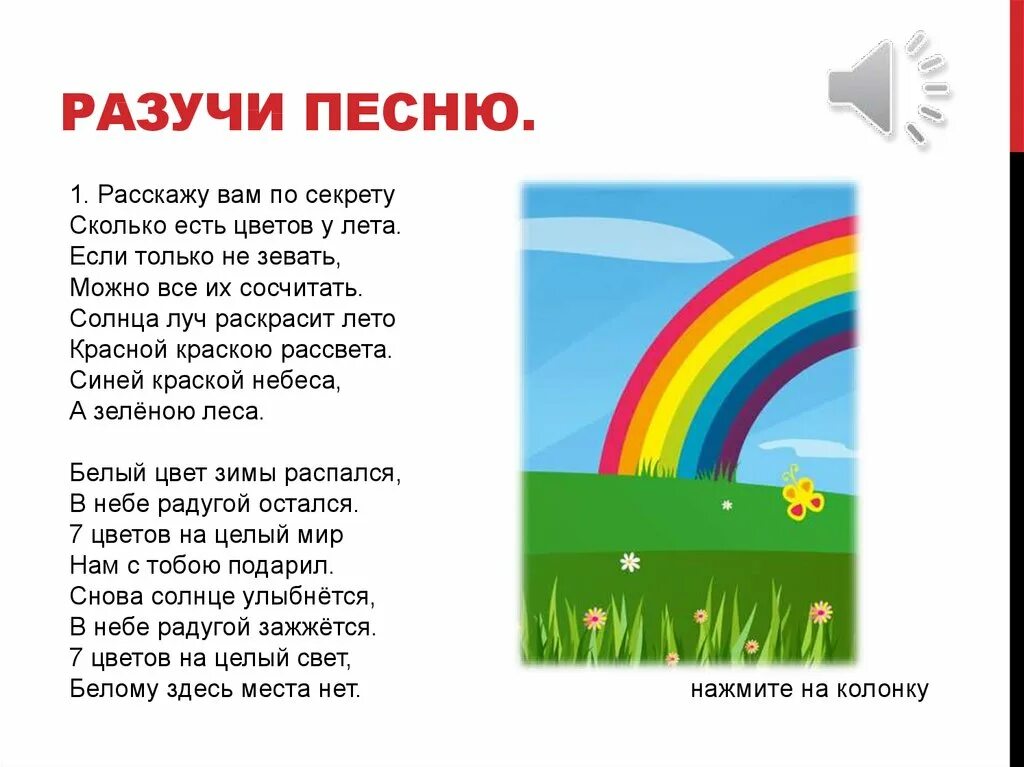 РАЗУЧИ ПЕСНЮ.

1. Расскажу вам по секрету
Сколько есть цветов у лета.
Если только не зевать,
Можно все их сосчитать.
Солнца луч раскрасит лето
Красной краскою рассвета.
Синей краской небеса,
А зелёною леса.

Белый цвет зимы распался,
В небе радугой остался.
7 цветов на целый мир
Нам с тобою подарил.
Снова солнце улыбнётся,
В небе радугой зажжётся.
7 цветов на целый свет,
Белому здесь места нет.

нажмите на колонку